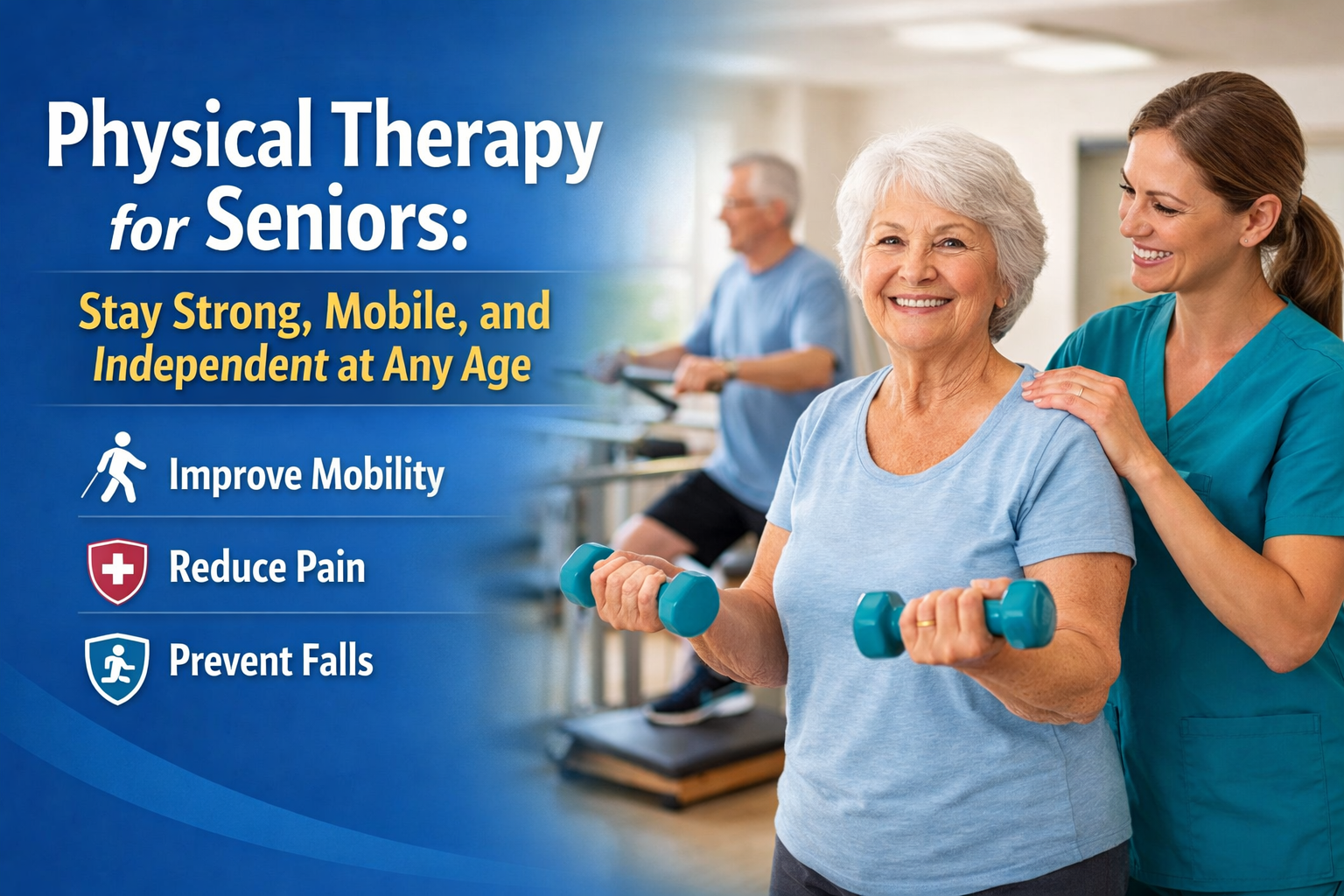 Physical Therapy for Seniors:

Stay Strong, Mobile, and Independent at Any Age

Improve Mobility

Reduce Pain

Prevent Falls